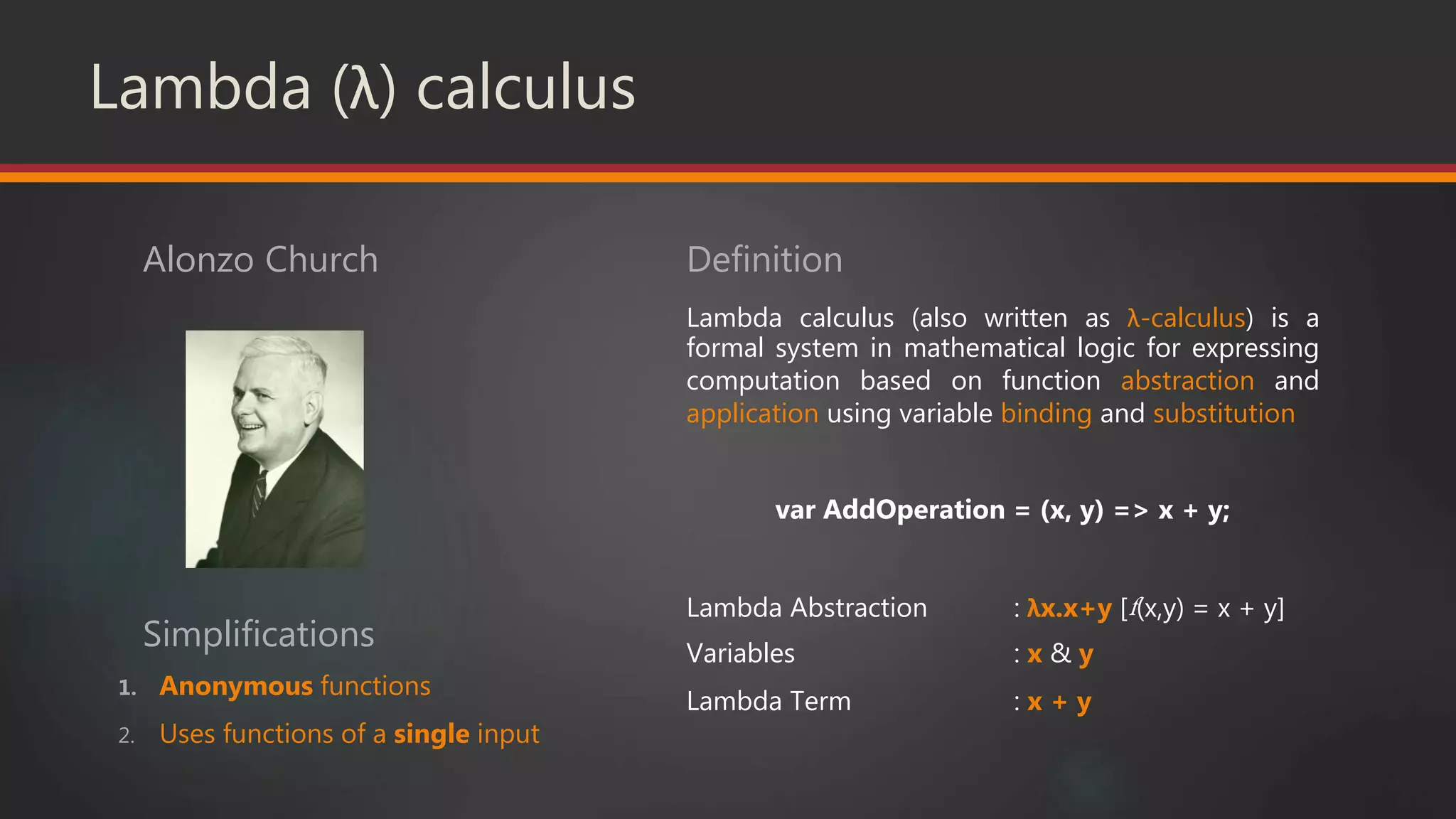 Lambda (λ) calculus

Alonzo Church

Simplifications

1. Anonymous functions
2. Uses functions of a single input

Definition

Lambda calculus (also written as λ-calculus) is a formal system in mathematical logic for expressing computation based on function abstraction and application using variable binding and substitution

var AddOperation = (x, y) => x + y;

Lambda Abstraction : λx.x+y [$f$(x,y) = x + y]
Variables : x & y
Lambda Term : x + y